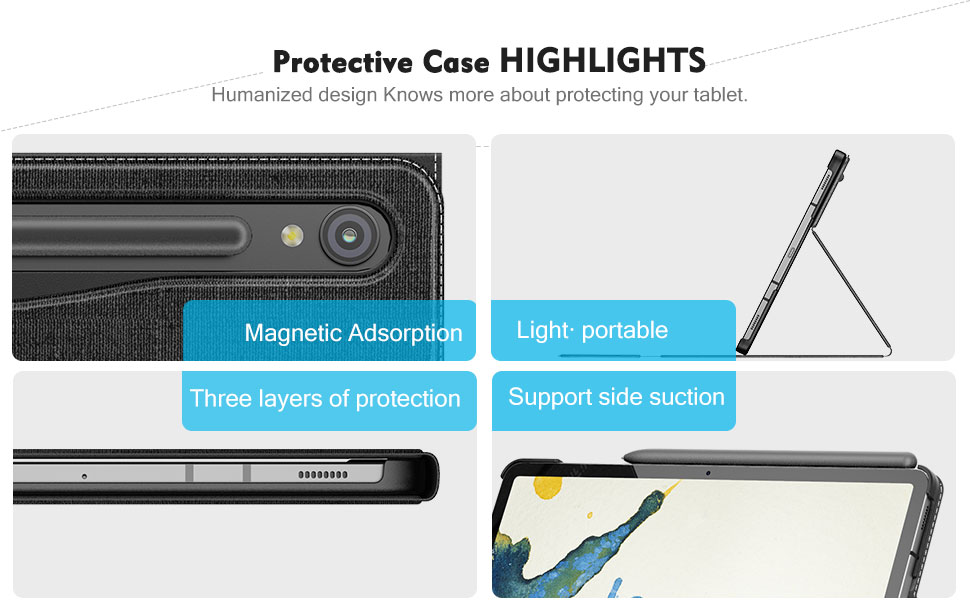 Protective Case HIGHLIGHTS
Humanized design Knows more about protecting your tablet.

Magnetic Adsorption

Light· portable

Three layers of protection

Support side suction